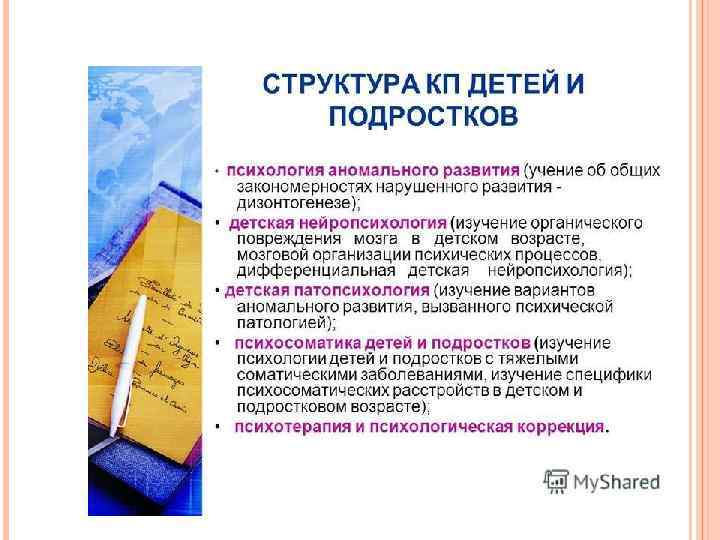 СТРУКТУРА КП ДЕТЕЙ И ПОДРОСТКОВ

• психология аномального развития (учение об общих закономерностях нарушенного развития - дизонтогенезе);

• детская нейропсихология (изучение органического повреждения мозга в детском возрасте, мозговой организации психических процессов, дифференциальная детская нейропсихология);

• детская патопсихология (изучение вариантов аномального развития, вызванного психической патологией);

• психосоматика детей и подростков (изучение психологии детей и подростков с тяжелыми соматическими заболеваниями, изучение специфики психосоматических расстройств в детском и подростковом возрасте);

• психотерапия и психологическая коррекция.

MyShared